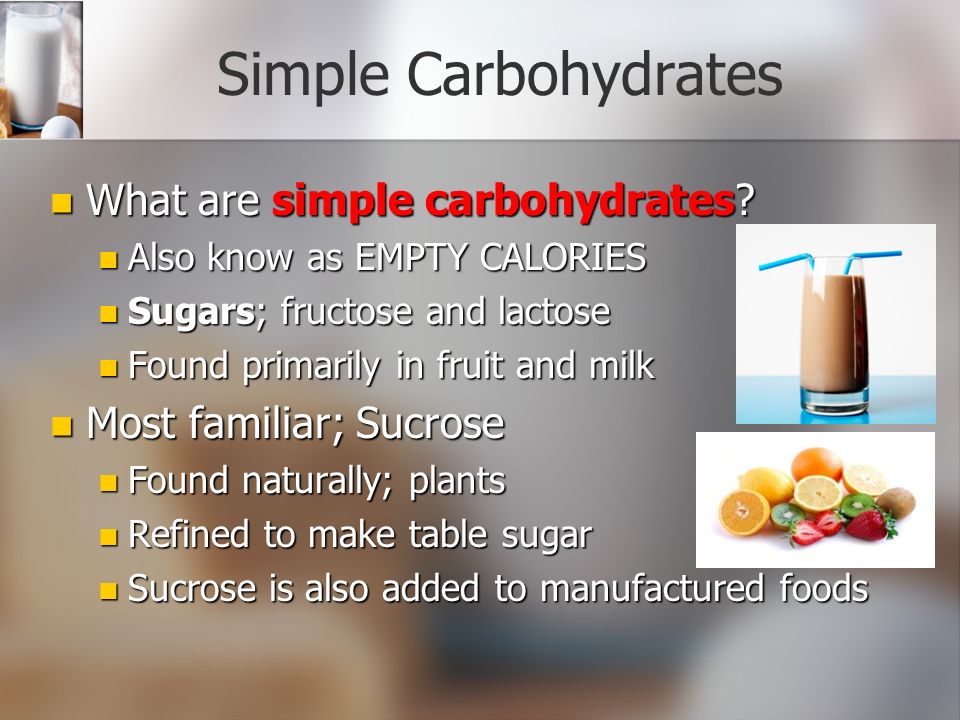 Simple Carbohydrates

What are simple carbohydrates?

Also know as EMPTY CALORIES

Sugars; fructose and lactose

Found primarily in fruit and milk

Most familiar; Sucrose

Found naturally; plants

Refined to make table sugar

Sucrose is also added to manufactured foods